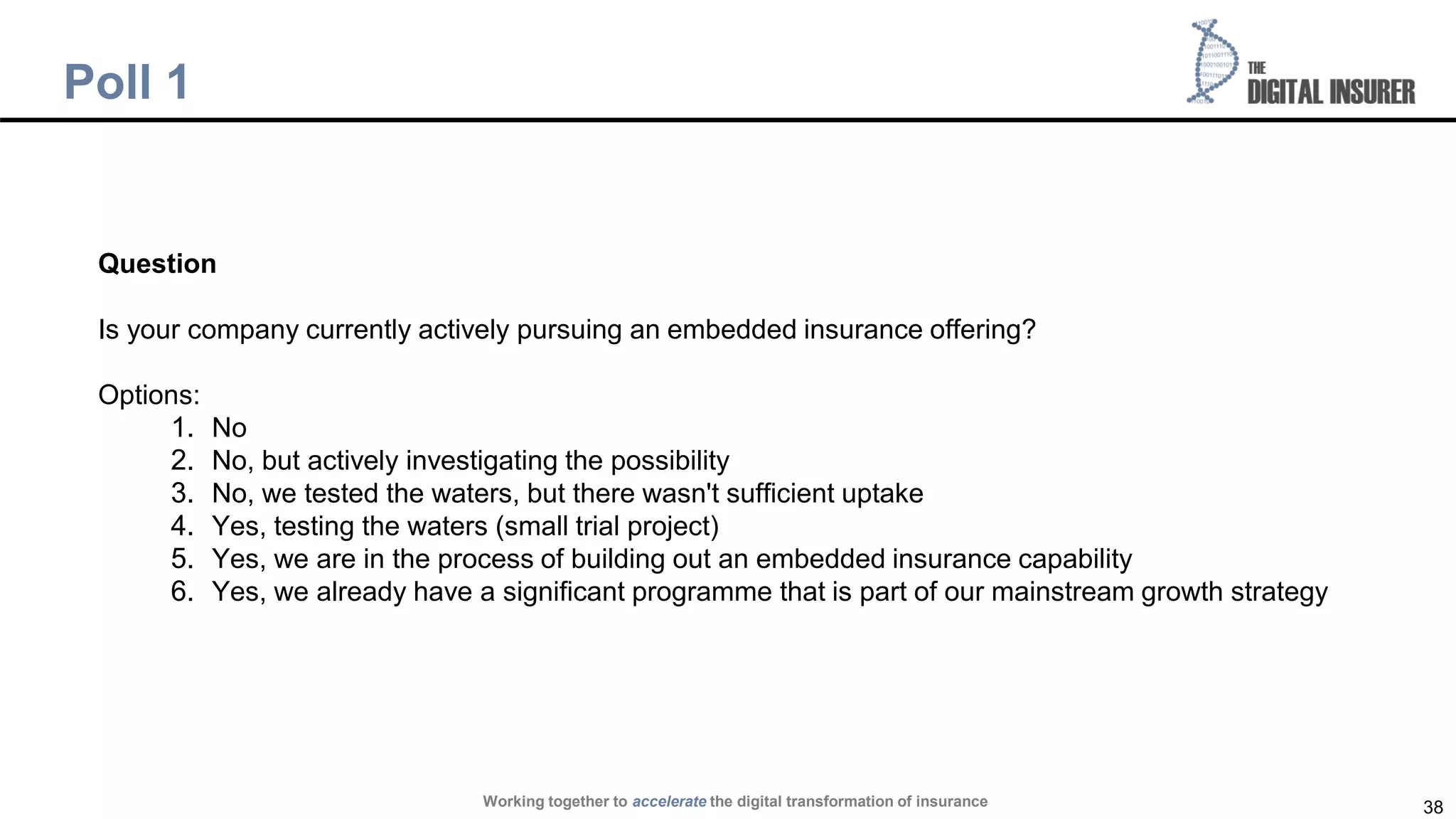 Poll 1

THE DIGITAL INSURER

Question

Is your company currently actively pursuing an embedded insurance offering?

Options:
1. No
2. No, but actively investigating the possibility
3. No, we tested the waters, but there wasn't sufficient uptake
4. Yes, testing the waters (small trial project)
5. Yes, we are in the process of building out an embedded insurance capability
6. Yes, we already have a significant programme that is part of our mainstream growth strategy

Working together to accelerate the digital transformation of insurance

38